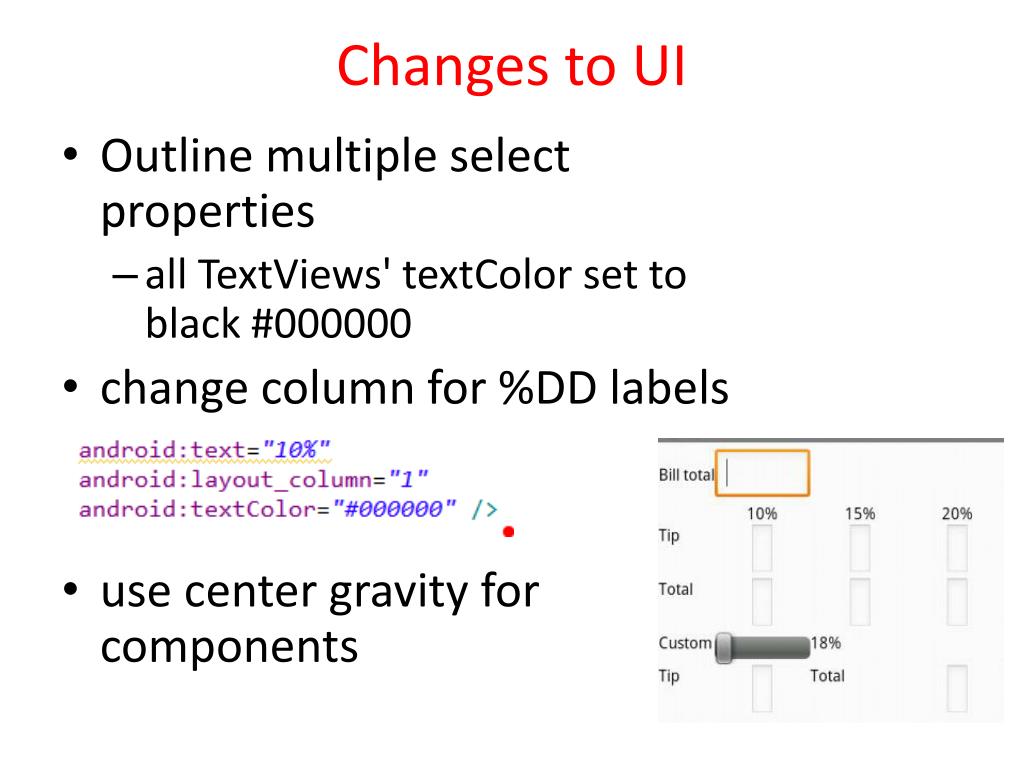 Changes to UI

• Outline multiple select properties
– all TextViews' textColor set to black #000000

• change column for %DD labels

android:text="10%"
android:layout_column="1"
android:textColor="#000000" />

• use center gravity for components

Bill total

10% 15% 20%

Tip

Total

Custom 18%

Tip Total